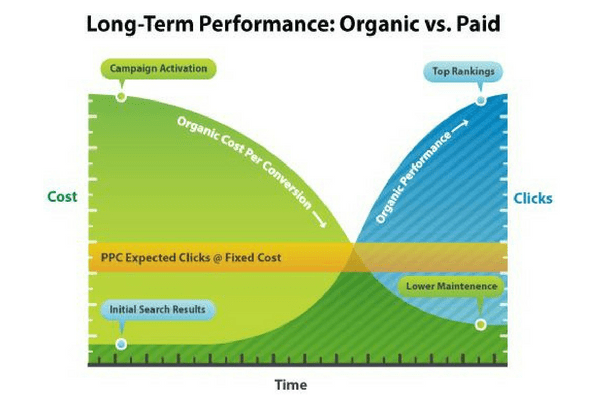 Long-Term Performance: Organic vs. Paid

Campaign Activation

Top Rankings

Organic Cost Per Conversion

Organic Performance

Cost

Clicks

PPC Expected Clicks @ Fixed Cost

Lower Maintenence

Initial Search Results

Time